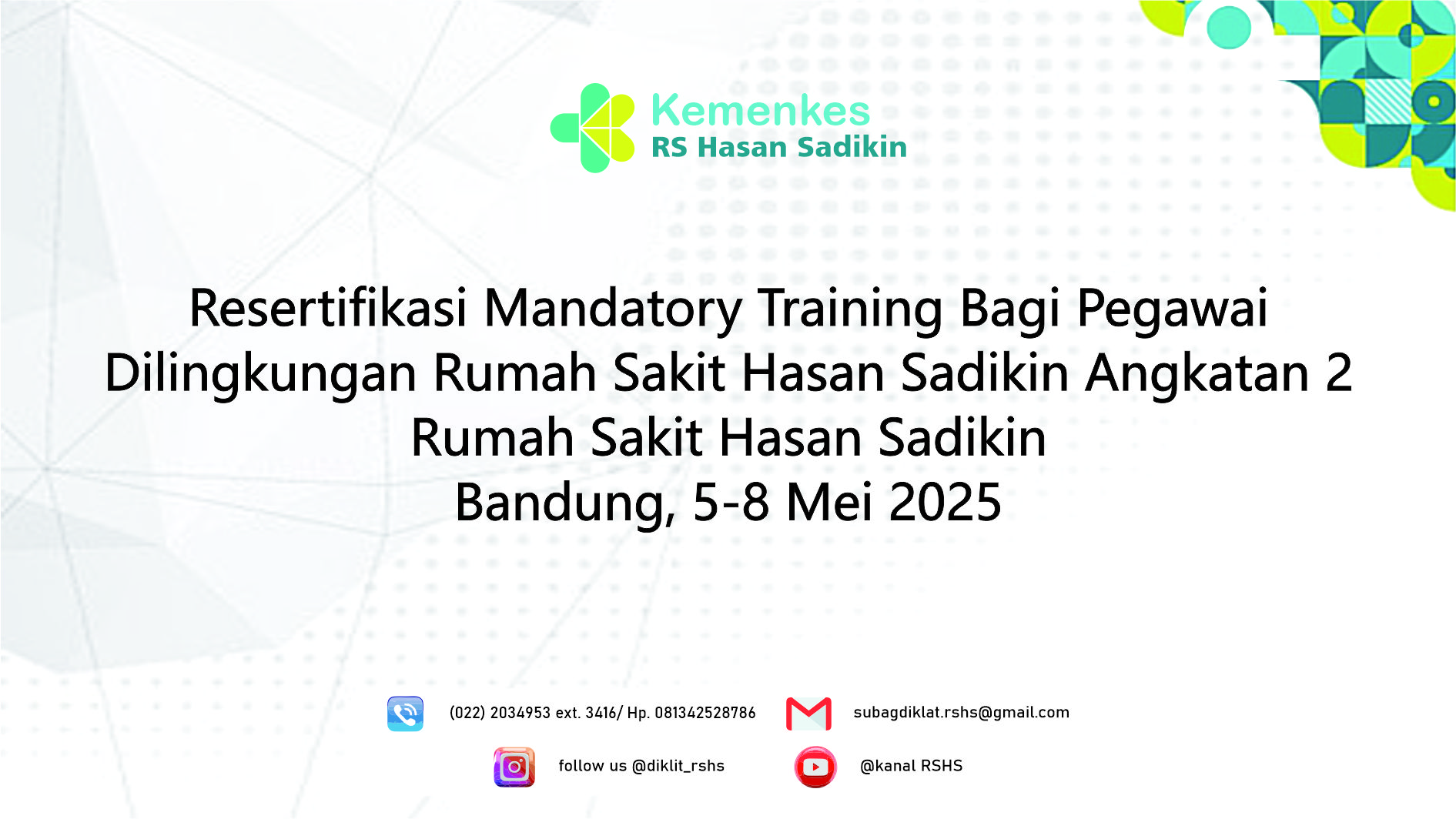 Kemenkes
RS Hasan Sadikin

Resertifikasi Mandatory Training Bagi Pegawai Dilingkungan Rumah Sakit Hasan Sadikin Angkatan 2
Rumah Sakit Hasan Sadikin
Bandung, 5-8 Mei 2025

(022) 2034953 ext. 3416/ Hp. 081342528786

subagdiklat.rshs@gmail.com

follow us @diklit_rshs

@kanal RSHS